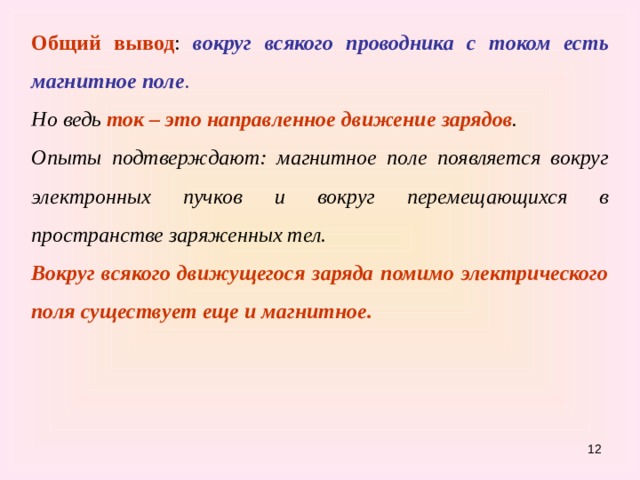 Общий вывод: вокруг всякого проводника с током есть магнитное поле.

Но ведь ток – это направленное движение зарядов.

Опыты подтверждают: магнитное поле появляется вокруг электронных пучков и вокруг перемещающихся в пространстве заряженных тел.

Вокруг всякого движущегося заряда помимо электрического поля существует еще и магнитное.

12